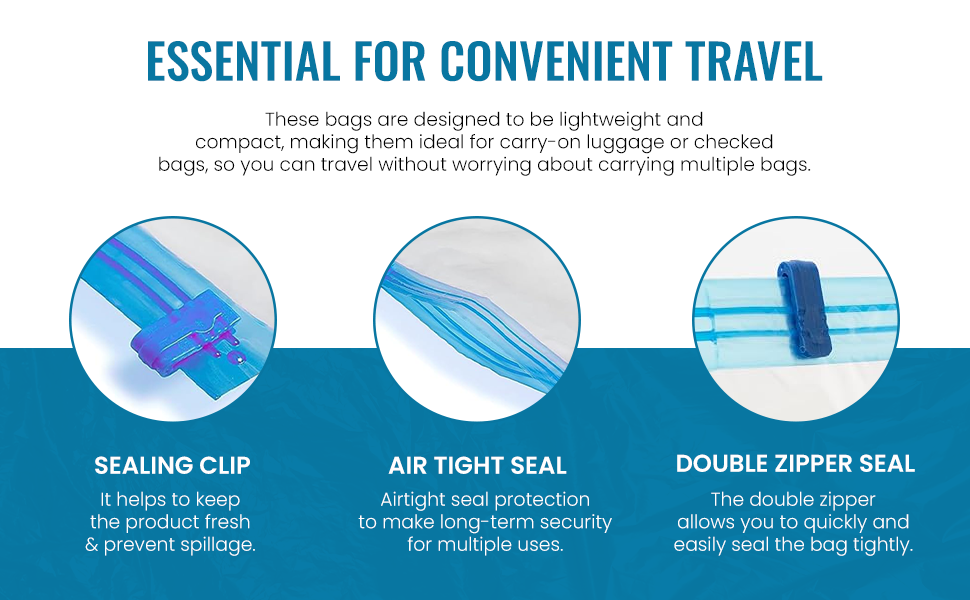 ESSENTIAL FOR CONVENIENT TRAVEL

These bags are designed to be lightweight and compact, making them ideal for carry-on luggage or checked bags, so you can travel without worrying about carrying multiple bags.

SEALING CLIP

It helps to keep the product fresh & prevent spillage.

AIR TIGHT SEAL

Airtight seal protection to make long-term security for multiple uses.

DOUBLE ZIPPER SEAL

The double zipper allows you to quickly and easily seal the bag tightly.